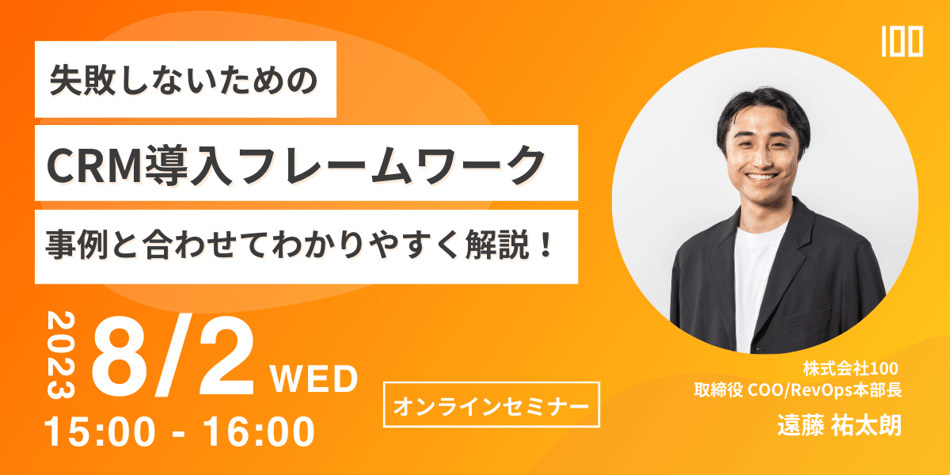 100

失敗しないための

CRM導入フレームワーク

事例と合わせてわかりやすく解説！

2023 8/2 WED

15:00 - 16:00

オンラインセミナー

株式会社100
取締役 COO/RevOps本部長
遠藤 祐太朗